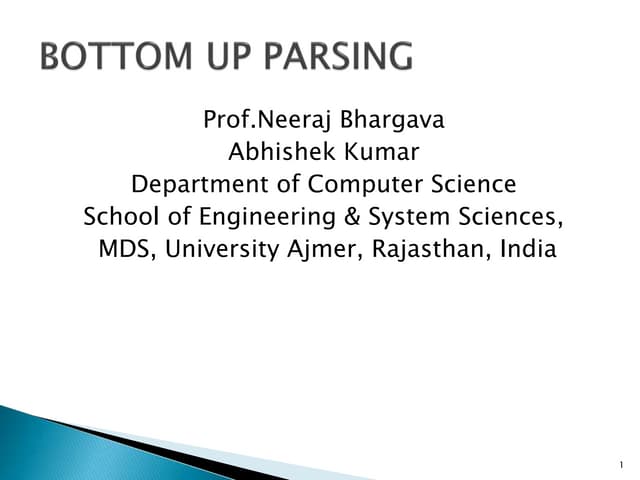 BOTTOM UP PARSING

Prof.Neeraj Bhargava
Abhishek Kumar
Department of Computer Science
School of Engineering & System Sciences,
MDS, University Ajmer, Rajasthan, India

1